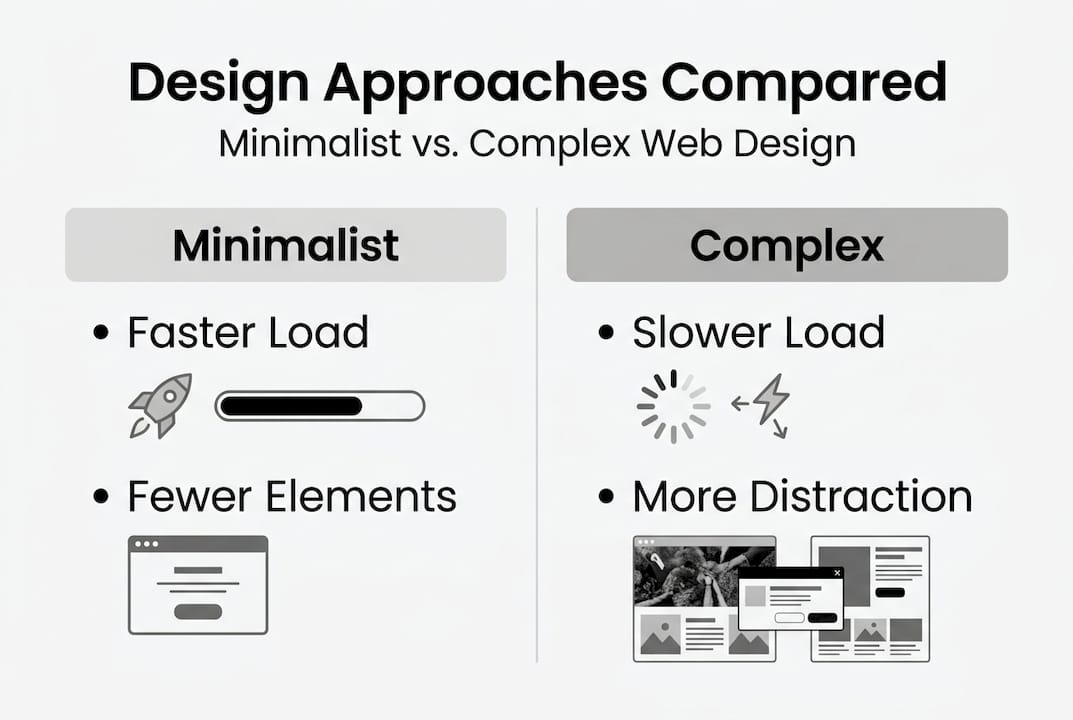 Design Approaches Compared
Minimalist vs. Complex Web Design

Minimalist

• Faster Load

• Fewer Elements

Complex

• Slower Load

• More Distraction